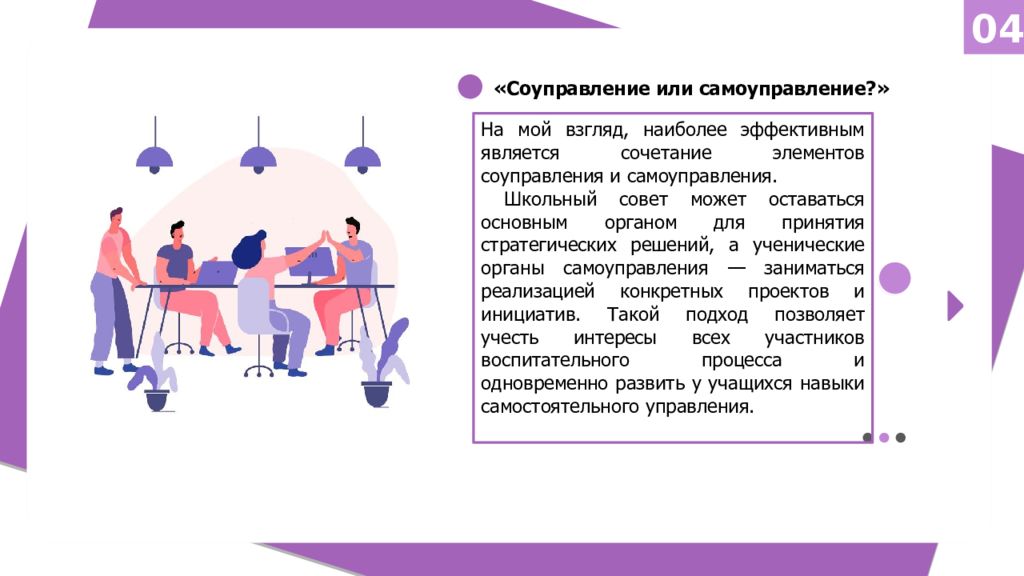 04

«Соуправление или самоуправление?»

На мой взгляд, наиболее эффективным является сочетание элементов соуправления и самоуправления.

Школьный совет может оставаться основным органом для принятия стратегических решений, а ученические органы самоуправления — заниматься реализацией конкретных проектов и инициатив. Такой подход позволяет учесть интересы всех участников воспитательного процесса и одновременно развить у учащихся навыки самостоятельного управления.